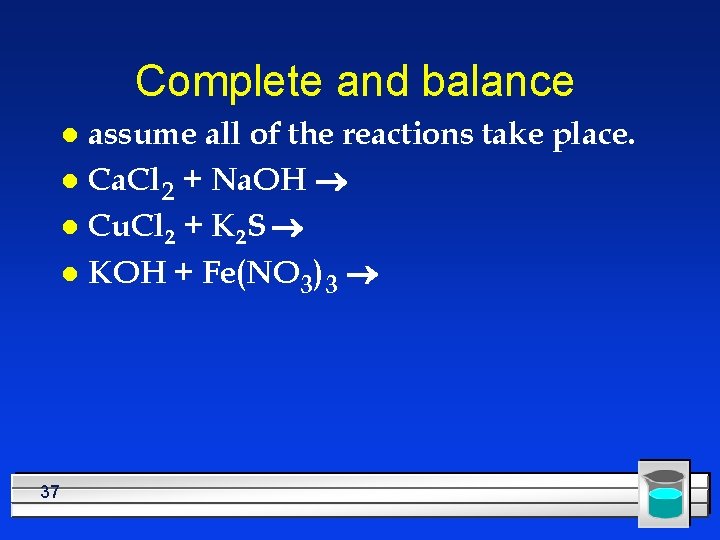 Complete and balance

- assume all of the reactions take place.
- $CaCl_2 + NaOH \rightarrow$
- $CuCl_2 + K_2S \rightarrow$
- $KOH + Fe(NO_3)_3 \rightarrow$

37